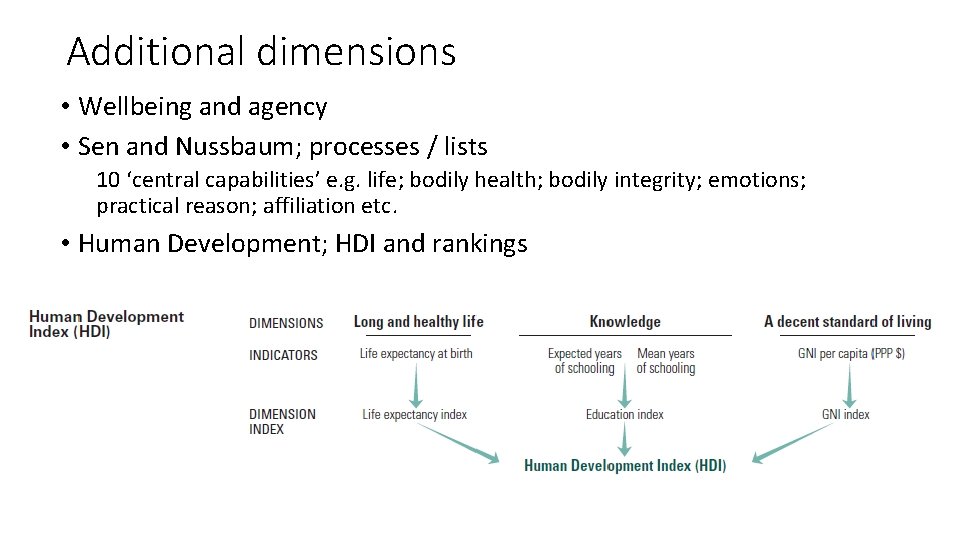 Additional dimensions

• Wellbeing and agency

• Sen and Nussbaum; processes / lists

10 ‘central capabilities’ e.g. life; bodily health; bodily integrity; emotions; practical reason; affiliation etc.

• Human Development; HDI and rankings

Human Development Index (HDI)

DIMENSIONS

Long and healthy life

Knowledge

A decent standard of living

INDICATORS

Life expectancy at birth

Expected years of schooling

Mean years of schooling

GNI per capita (PPP $)

DIMENSION INDEX

Life expectancy index

Education index

GNI index

Human Development Index (HDI)